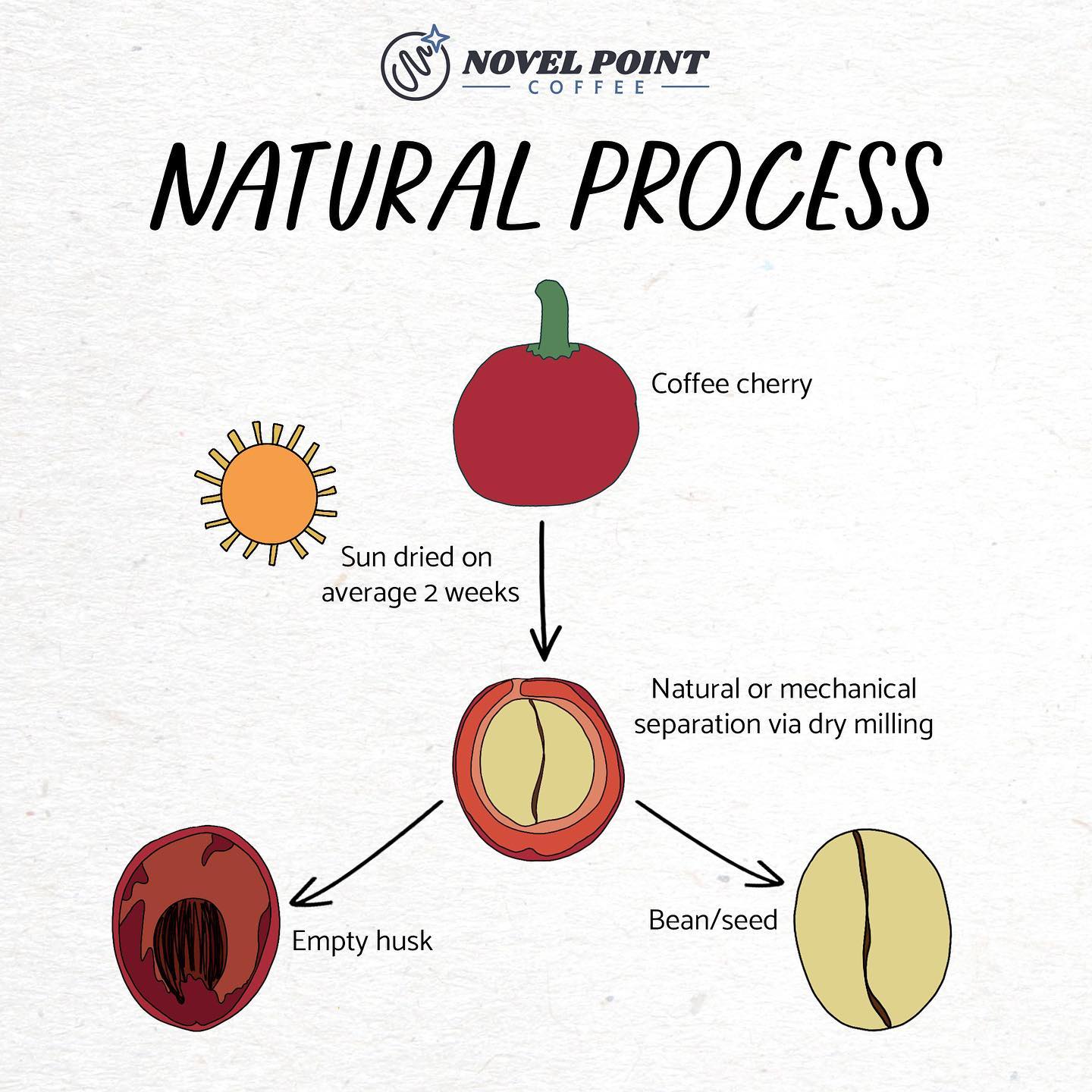 NOVEL POINT
COFFEE

NATURAL PROCESS

Coffee cherry

Sun dried on average 2 weeks

Natural or mechanical separation via dry milling

Empty husk

Bean/seed